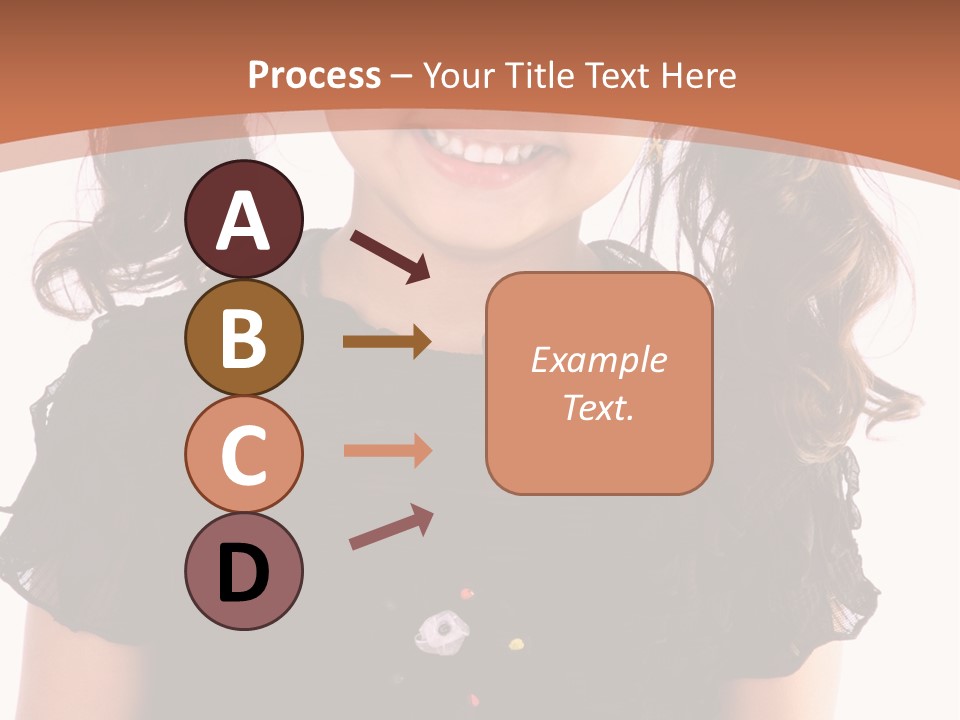 Process – Your Title Text Here

A

B

C

D

Example Text.